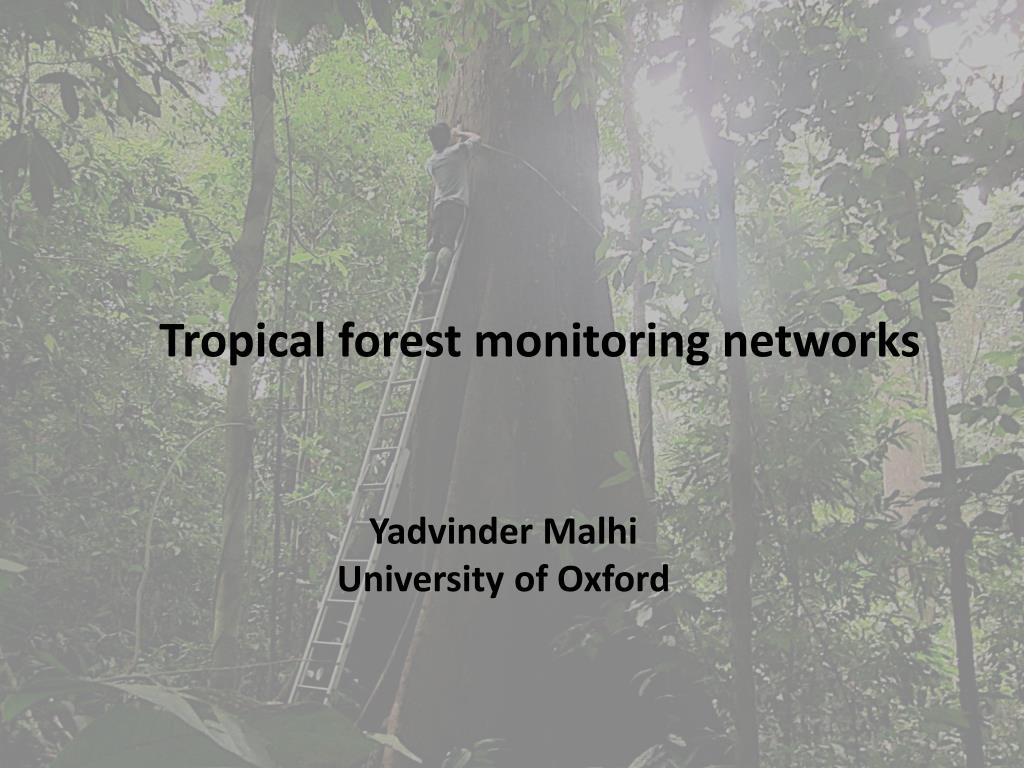 Tropical forest monitoring networks

Yadvinder Malhi
University of Oxford